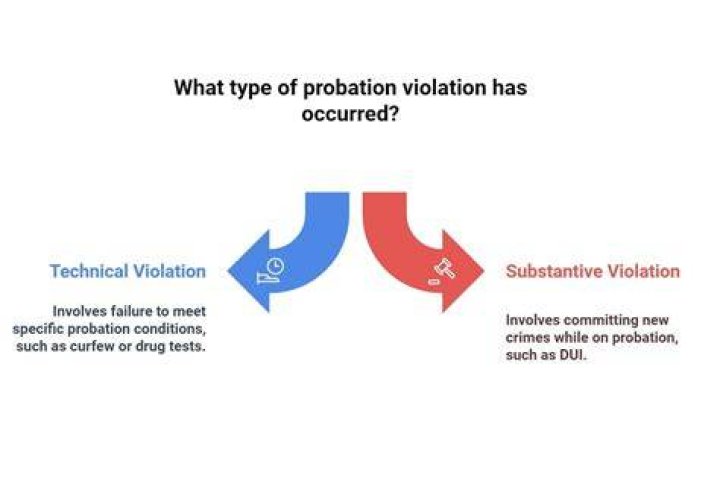 What type of probation violation has occurred?

Technical Violation

Involves failure to meet specific probation conditions, such as curfew or drug tests.

Substantive Violation

Involves committing new crimes while on probation, such as DUI.